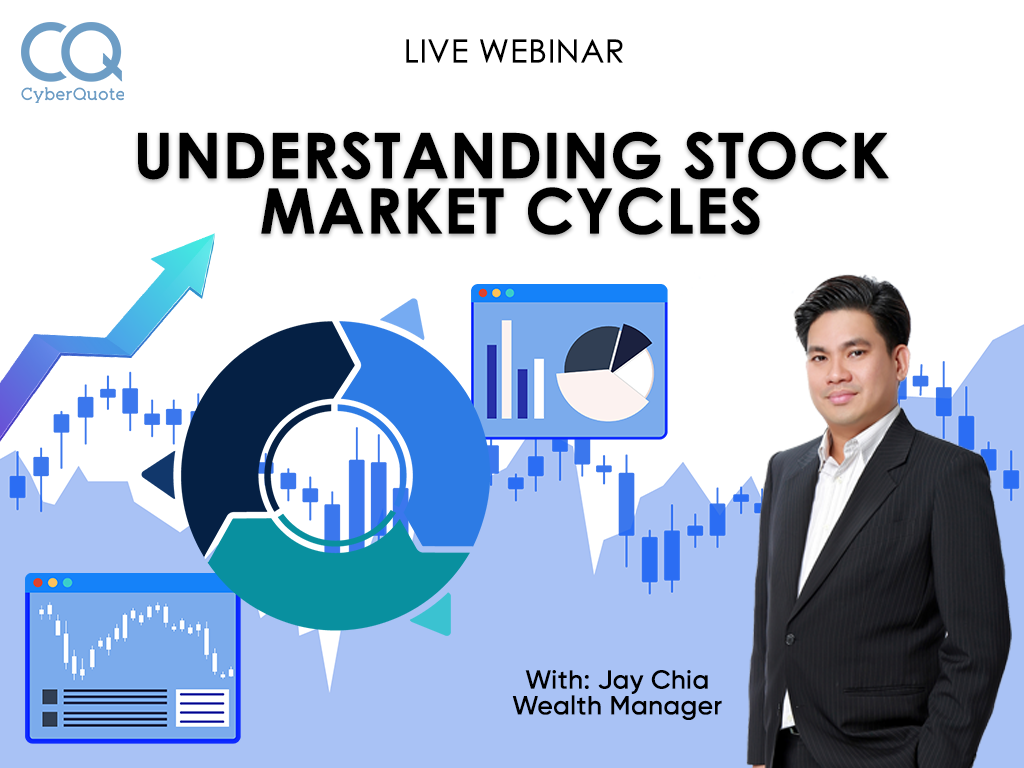 CQ
CyberQuote

LIVE WEBINAR

UNDERSTANDING STOCK MARKET CYCLES

With: Jay Chia
Wealth Manager